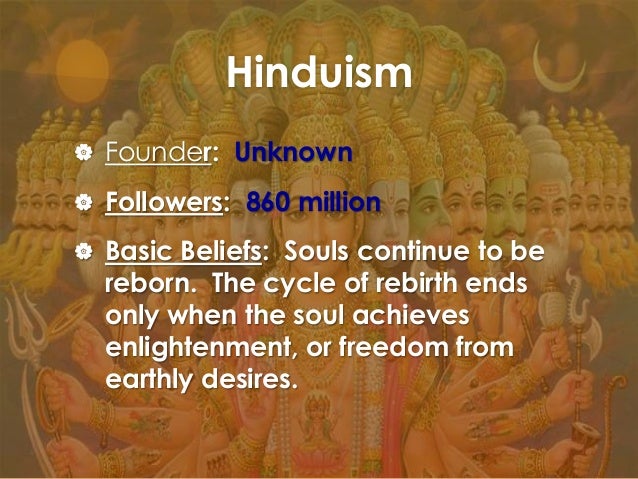 Hinduism

Founder: Unknown

Followers: 860 million

Basic Beliefs: Souls continue to be reborn. The cycle of rebirth ends only when the soul achieves enlightenment, or freedom from earthly desires.